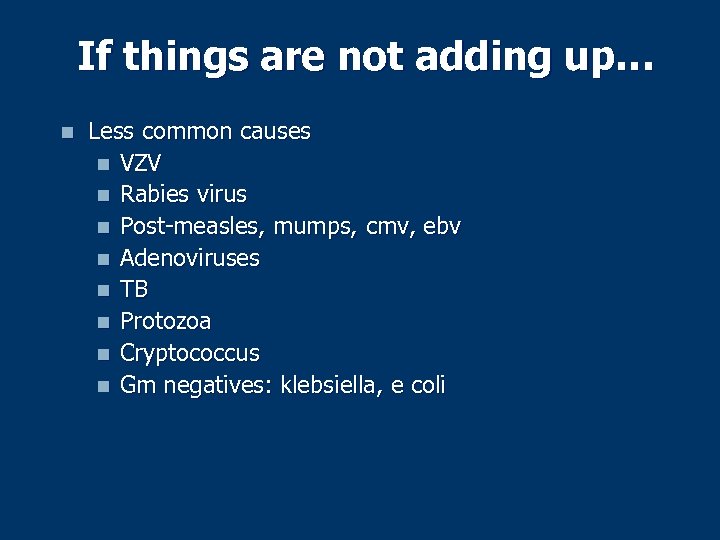 If things are not adding up…

- Less common causes
  - VZV
  - Rabies virus
  - Post-measles, mumps, cmv, ebv
  - Adenoviruses
  - TB
  - Protozoa
  - Cryptococcus
  - Gm negatives: klebsiella, e coli